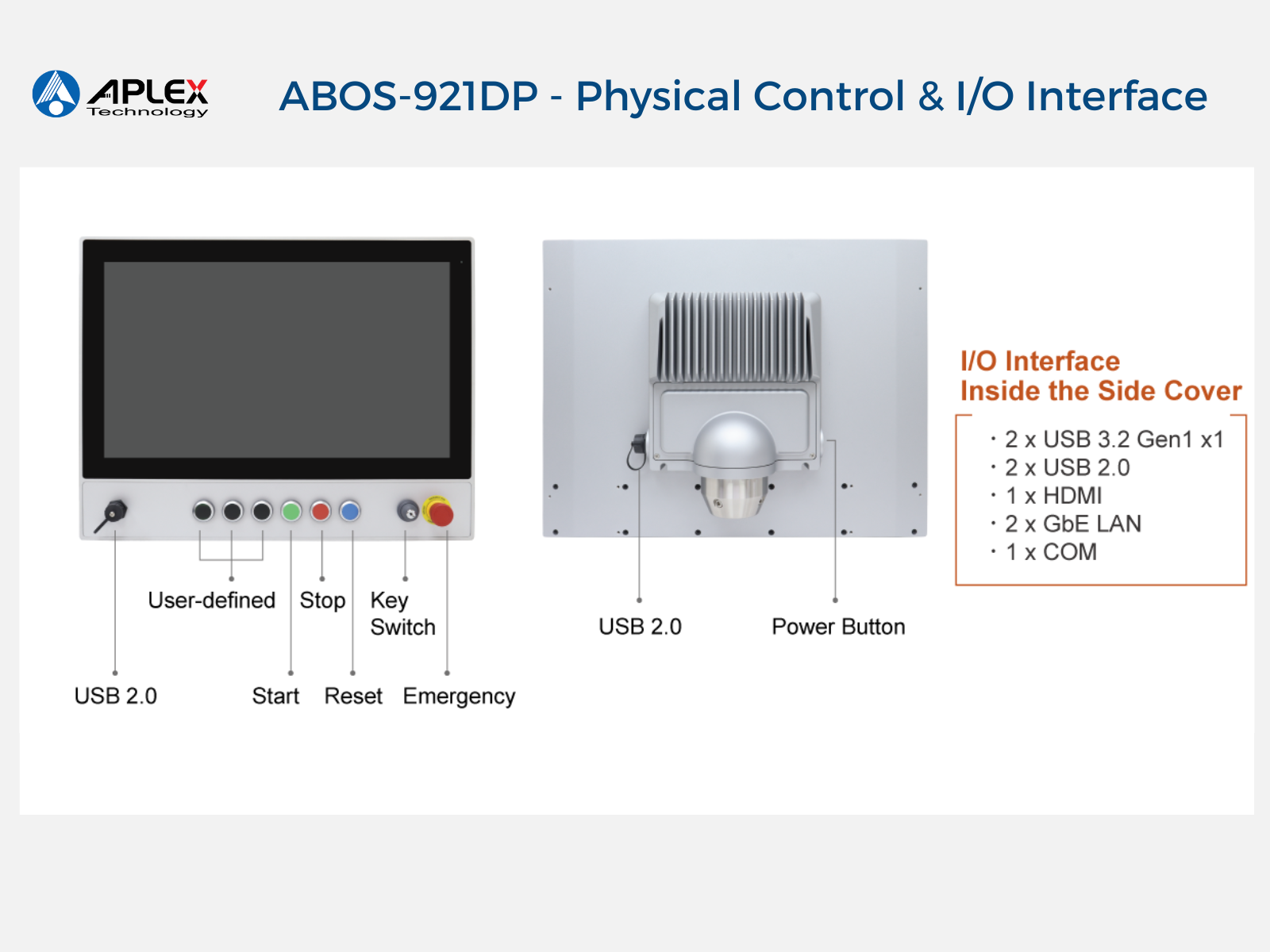 APLEX Technology

ABOS-921DP - Physical Control & I/O Interface

User-defined

Stop

Key Switch

USB 2.0

Start

Reset

Emergency

USB 2.0

Power Button

I/O Interface Inside the Side Cover

· 2 x USB 3.2 Gen1 x1
· 2 x USB 2.0
· 1 x HDMI
· 2 x GbE LAN
· 1 x COM